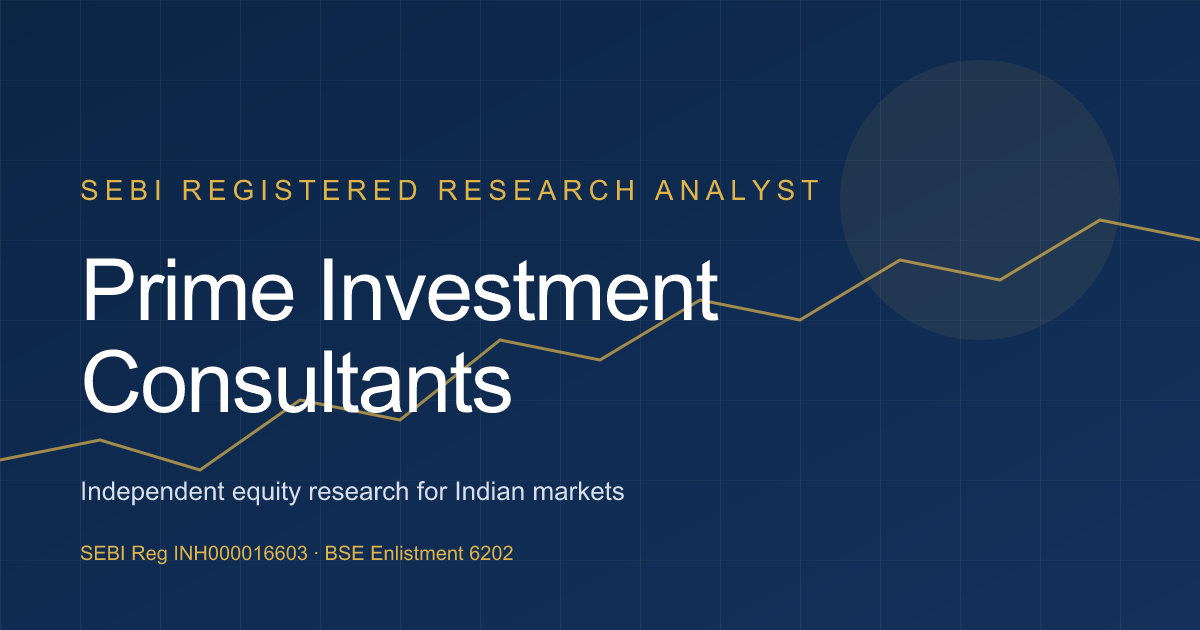 SEBI REGISTERED RESEARCH ANALYST

Prime Investment Consultants

Independent equity research for Indian markets

SEBI Reg INH000016603 · BSE Enlistment 6202